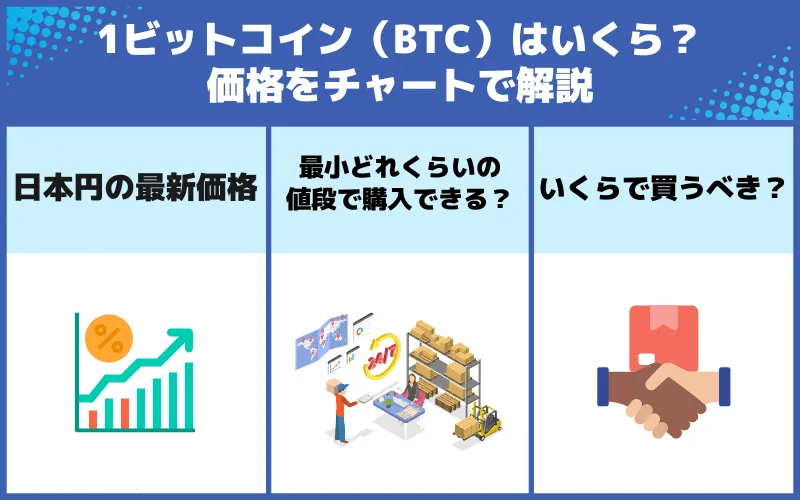 1ビットコイン（BTC）はいくら？
価格をチャートで解説

日本円の最新価格

最小どれくらいの値段で購入できる？

いくらで買うべき？

%

24/7